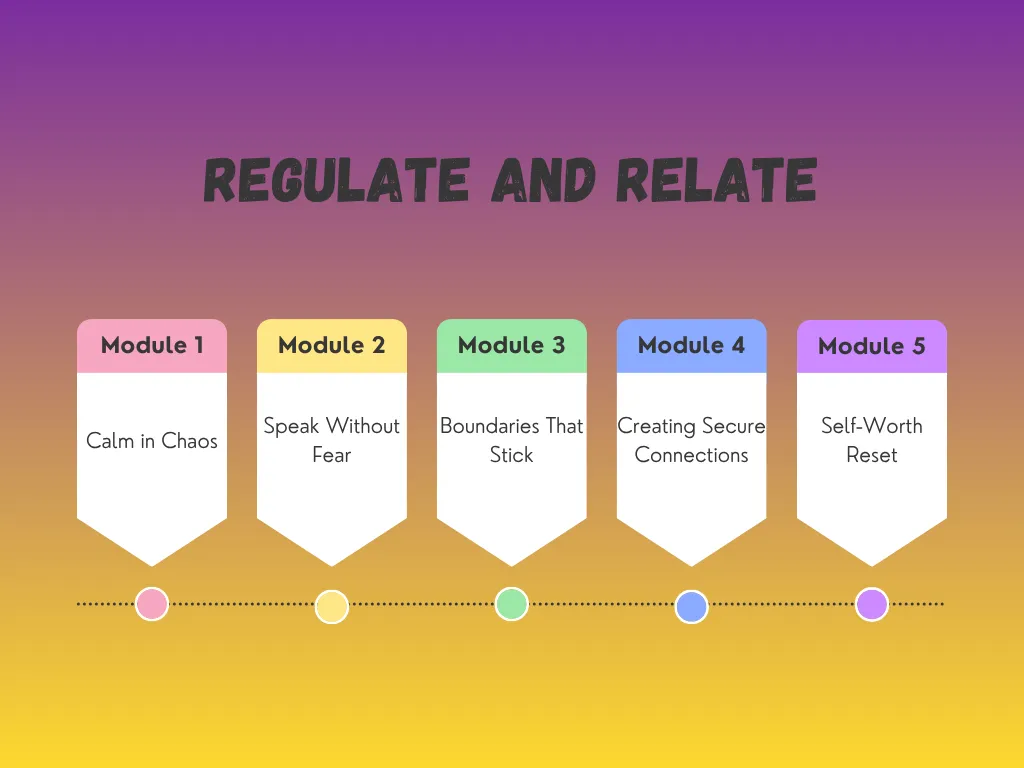 REGULATE AND RELATE

Module 1

Calm in Chaos

Module 2

Speak Without Fear

Module 3

Boundaries That Stick

Module 4

Creating Secure Connections

Module 5

Self-Worth Reset